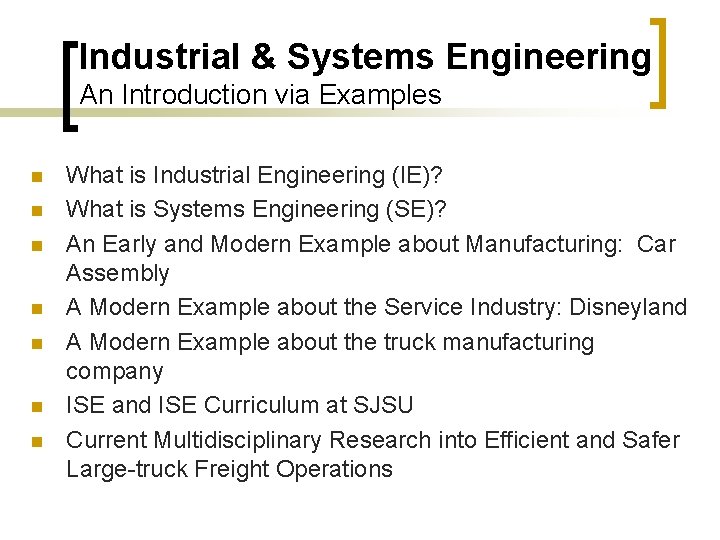 Industrial & Systems Engineering
An Introduction via Examples

- What is Industrial Engineering (IE)?
- What is Systems Engineering (SE)?
- An Early and Modern Example about Manufacturing: Car Assembly
- A Modern Example about the Service Industry: Disneyland
- A Modern Example about the truck manufacturing company
- ISE and ISE Curriculum at SJSU
- Current Multidisciplinary Research into Efficient and Safer Large-truck Freight Operations